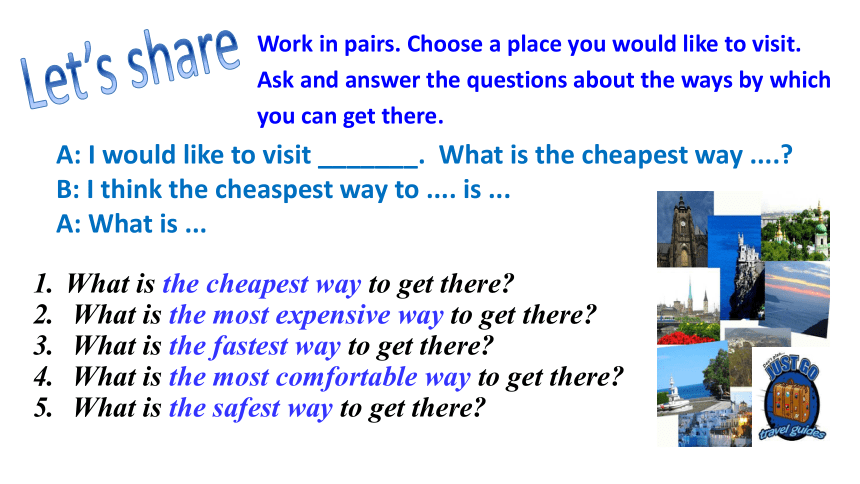 Let's share

Work in pairs. Choose a place you would like to visit. Ask and answer the questions about the ways by which you can get there.

A: I would like to visit _______. What is the cheapest way ....?
B: I think the cheaspest way to .... is ...
A: What is ...

1. What is the cheapest way to get there?
2. What is the most expensive way to get there?
3. What is the fastest way to get there?
4. What is the most comfortable way to get there?
5. What is the safest way to get there?

JUST GO
travel guides